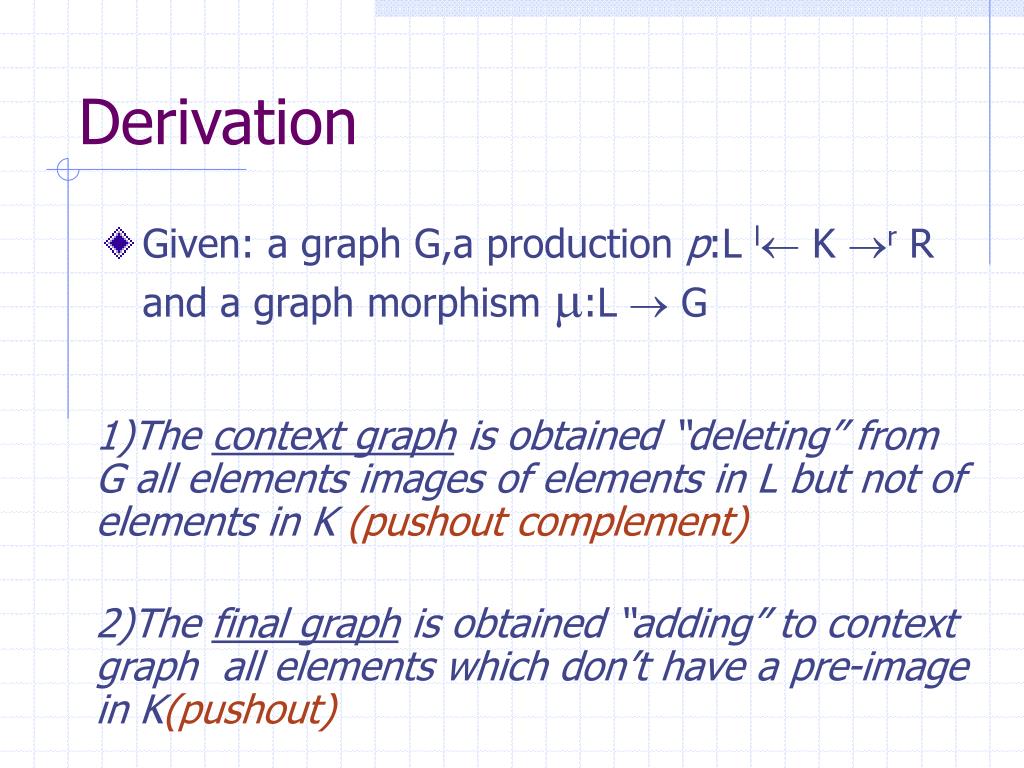 Derivation

Given: a graph G,a production $p$:L $^{l}\leftarrow$ K $\rightarrow^{r}$ R and a graph morphism $\mu$:L $\rightarrow$ G

1)The context graph is obtained “deleting” from G all elements images of elements in L but not of elements in K (pushout complement)

2)The final graph is obtained “adding” to context graph all elements which don’t have a pre-image in K(pushout)